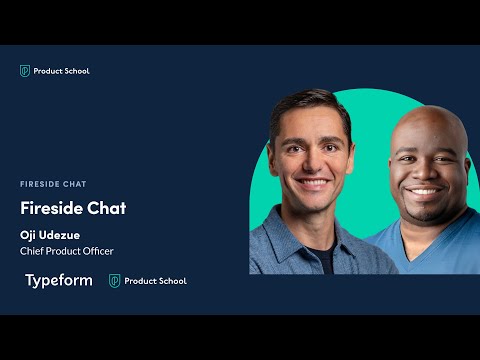 Product School

FIRESIDE CHAT

Fireside Chat

Oji Udezue

Chief Product Officer

Typeform

Product School